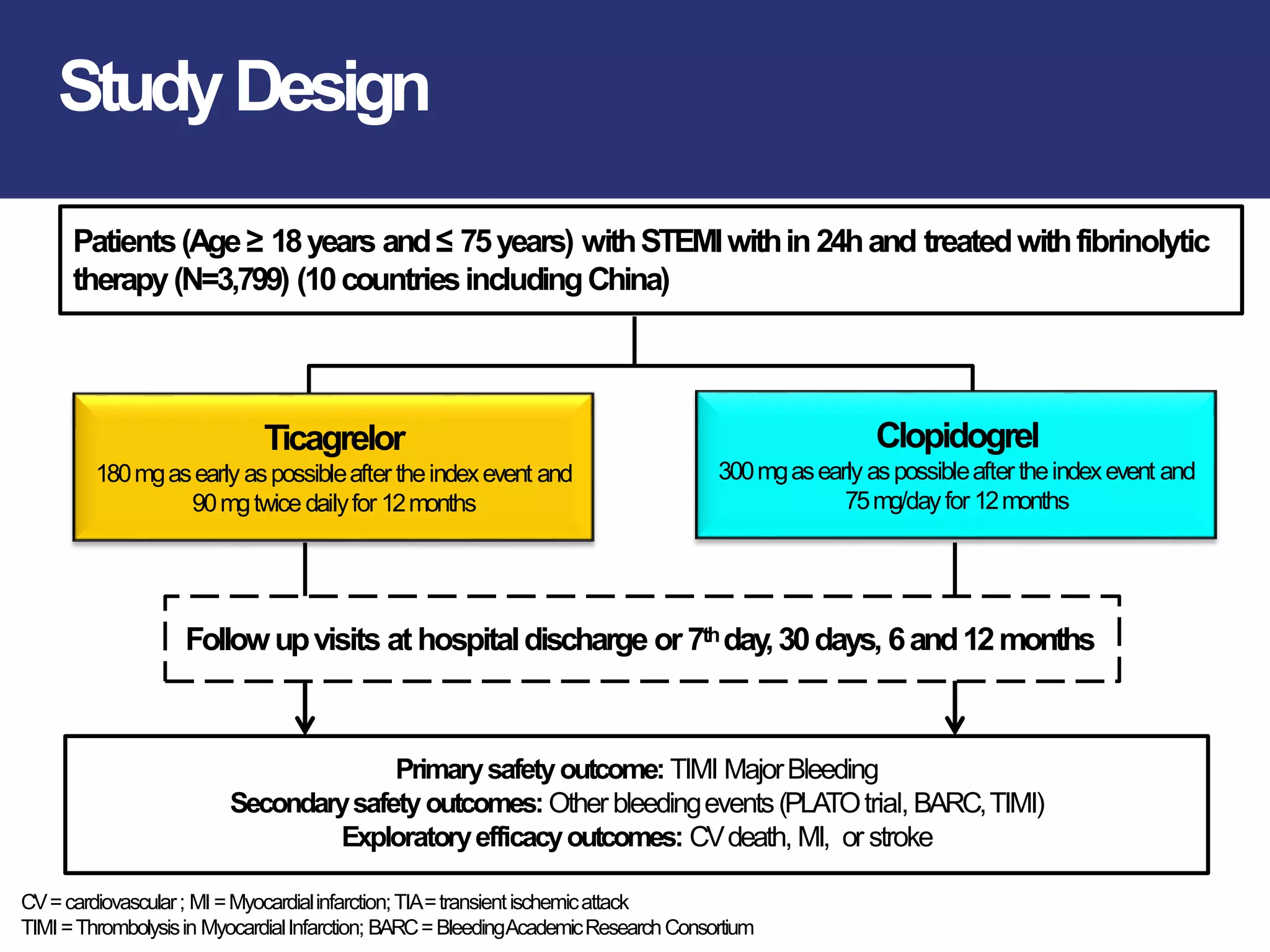 Study Design

Patients (Age ≥ 18 years and ≤ 75 years) with STEMI with in 24h and treated with fibrinolytic therapy (N=3,799) (10 countries including China)

Ticagrelor
180 mg as early as possible after the index event and 90 mg twice daily for 12 months

Clopidogrel
300 mg as early as possible after the index event and 75 mg/day for 12 months

Follow up visits at hospital discharge or 7$^{th}$ day, 30 days, 6 and 12 months

Primary safety outcome: TIMI Major Bleeding
Secondary safety outcomes: Other bleeding events (PLATO trial, BARC, TIMI)
Exploratory efficacy outcomes: CV death, MI, or stroke

CV = cardiovascular ; MI = Myocardial infarction; TIA = transient ischemic attack
TIMI = Thrombolysis in Myocardial Infarction; BARC = Bleeding Academic Research Consortium